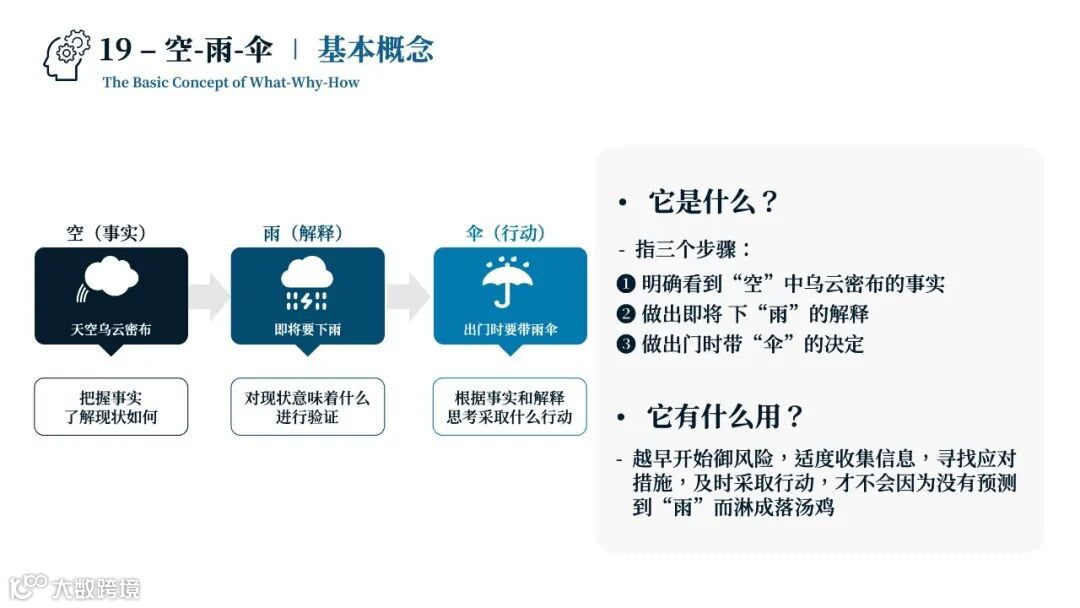 19 – 空-雨-伞 | 基本概念
The Basic Concept of What-Why-How

空（事实）
天空乌云密布
把握事实
了解现状如何

雨（解释）
即将要下雨
对现状意味着什么
进行验证

伞（行动）
出门时要带雨伞
根据事实和解释
思考采取什么行动

• 它是什么？
- 指三个步骤：
❶ 明确看到“空”中乌云密布的事实
❷ 做出即将 下“雨”的解释
❸ 做出门时带“伞”的决定

• 它有什么用？
- 越早开始御风险，适度收集信息，寻找应对措施，及时采取行动，才不会因为没有预测到“雨”而淋成落汤鸡

大数跨境